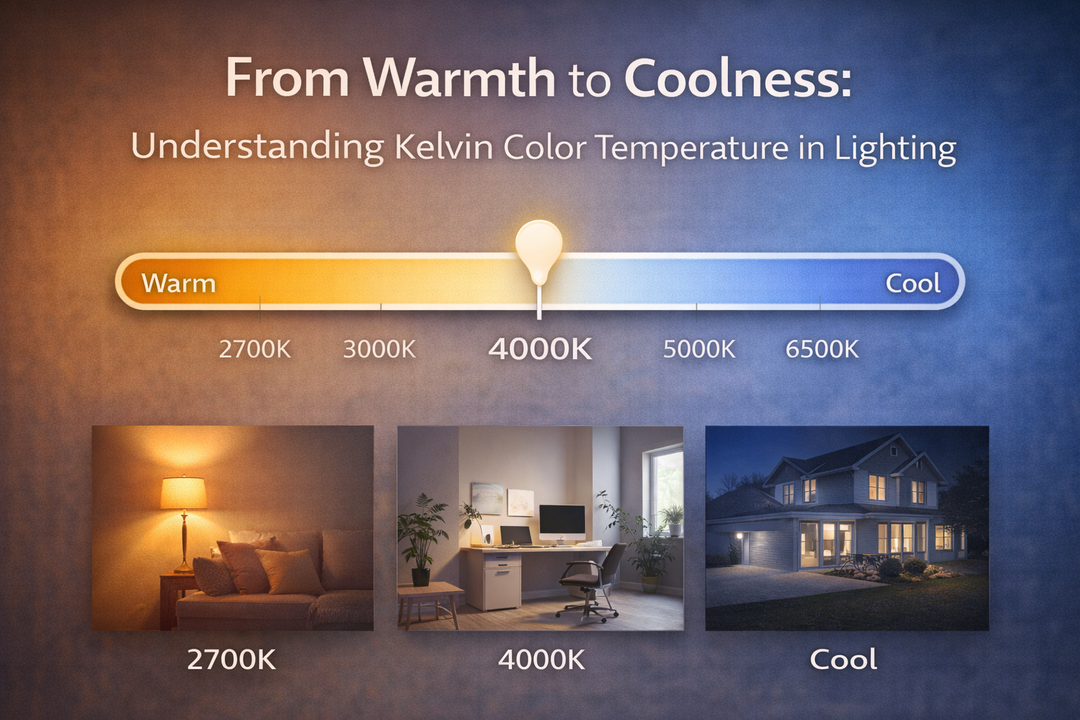 From Warmth to Coolness:

Understanding Kelvin Color Temperature in Lighting

Warm

Cool

2700K

3000K

4000K

5000K

6500K

2700K

4000K

Cool